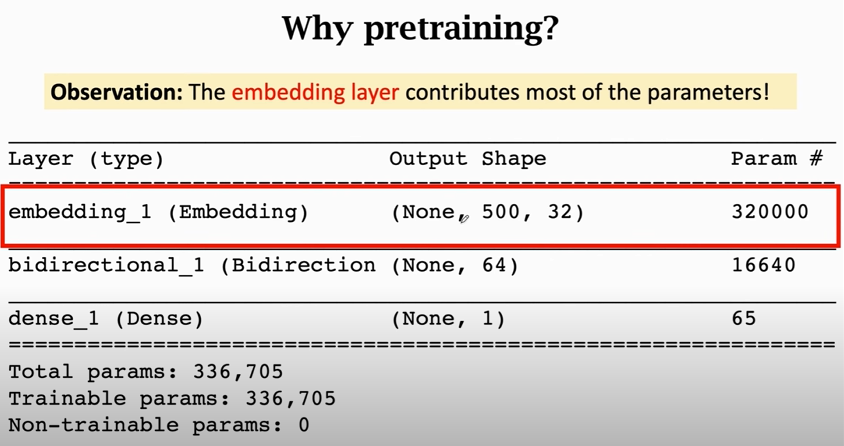 Why pretraining?

Observation: The embedding layer contributes most of the parameters!

| Layer (type) | Output Shape | Param # |
|---|---|---|
| embedding_1 (Embedding) | (None, 500, 32) | 320000 |
| bidirectional_1 (Bidirection | (None, 64) | 16640 |
| dense_1 (Dense) | (None, 1) | 65 |

Total params: 336,705
Trainable params: 336,705
Non-trainable params: 0